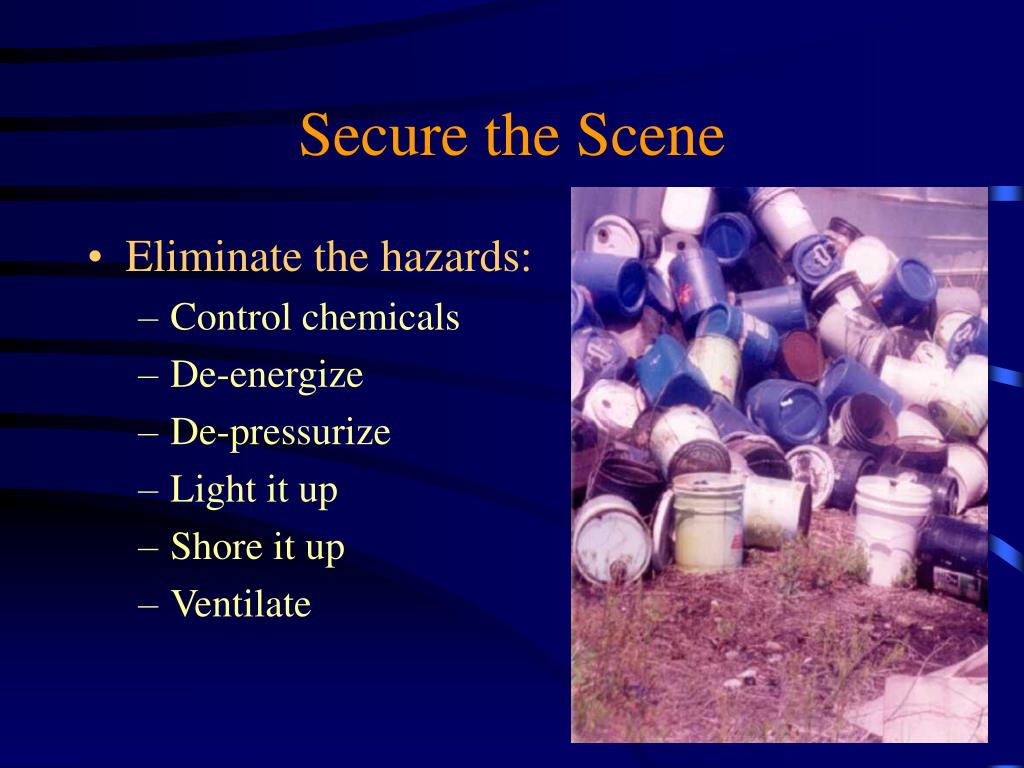 Secure the Scene

• Eliminate the hazards:
– Control chemicals
– De-energize
– De-pressurize
– Light it up
– Shore it up
– Ventilate